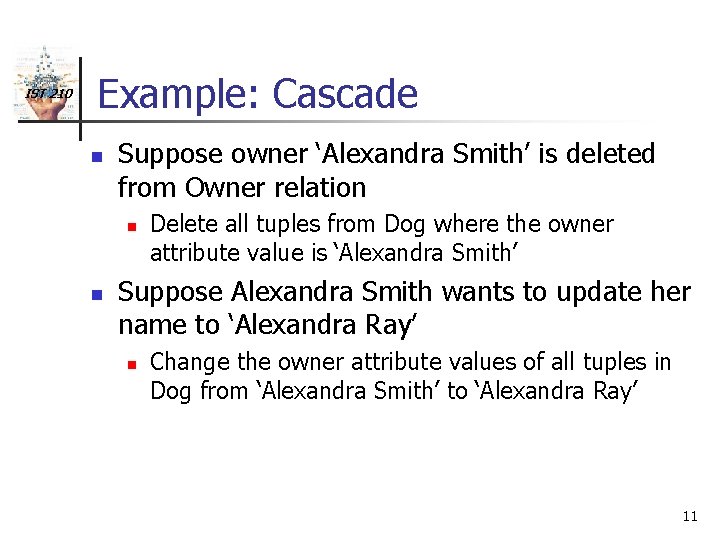 IST 210

Example: Cascade

Suppose owner ‘Alexandra Smith’ is deleted from Owner relation

Delete all tuples from Dog where the owner attribute value is ‘Alexandra Smith’

Suppose Alexandra Smith wants to update her name to ‘Alexandra Ray’

Change the owner attribute values of all tuples in Dog from ‘Alexandra Smith’ to ‘Alexandra Ray’

11